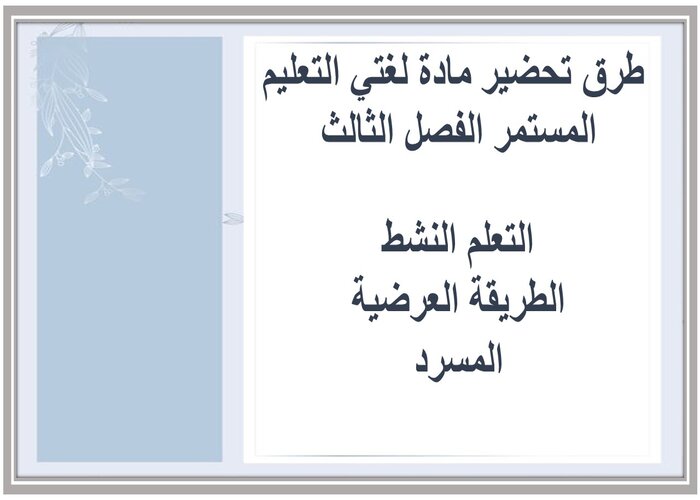 طرق تحضير مادة لغتي التعليم المستمر الفصل الثالث

التعلم النشط
الطريقة العرضية
المسرد